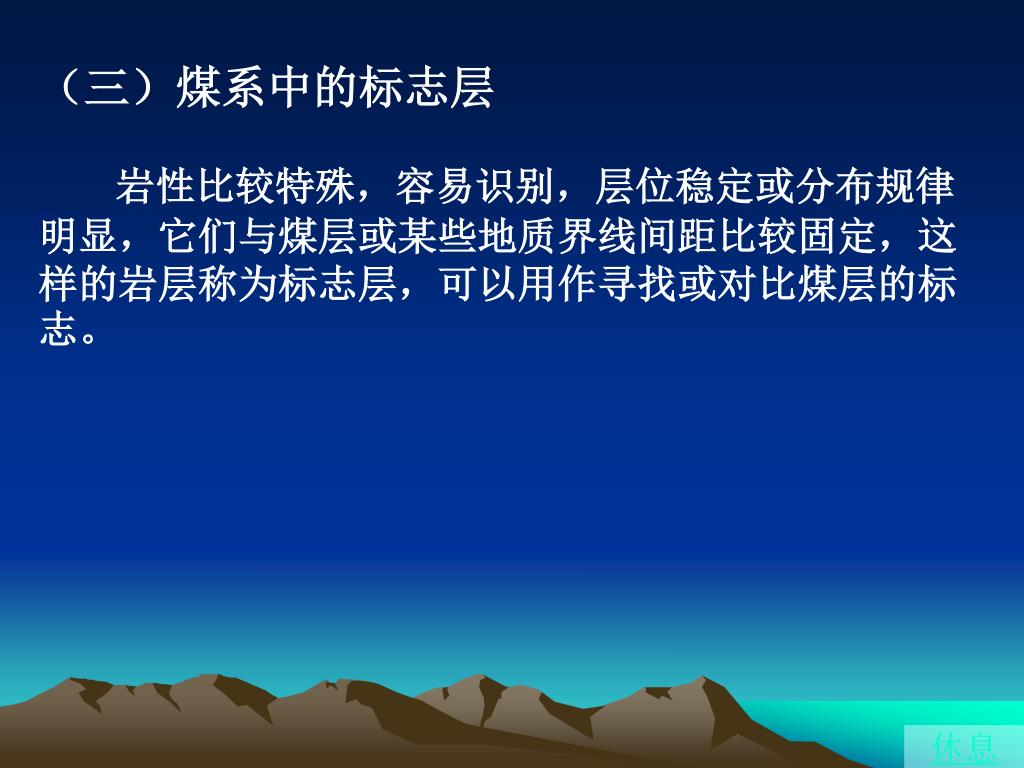 （三）煤系中的标志层

岩性比较特殊，容易识别，层位稳定或分布规律明显，它们与煤层或某些地质界线间距比较固定，这样的岩层称为标志层，可以用作寻找或对比煤层的标志。

休息